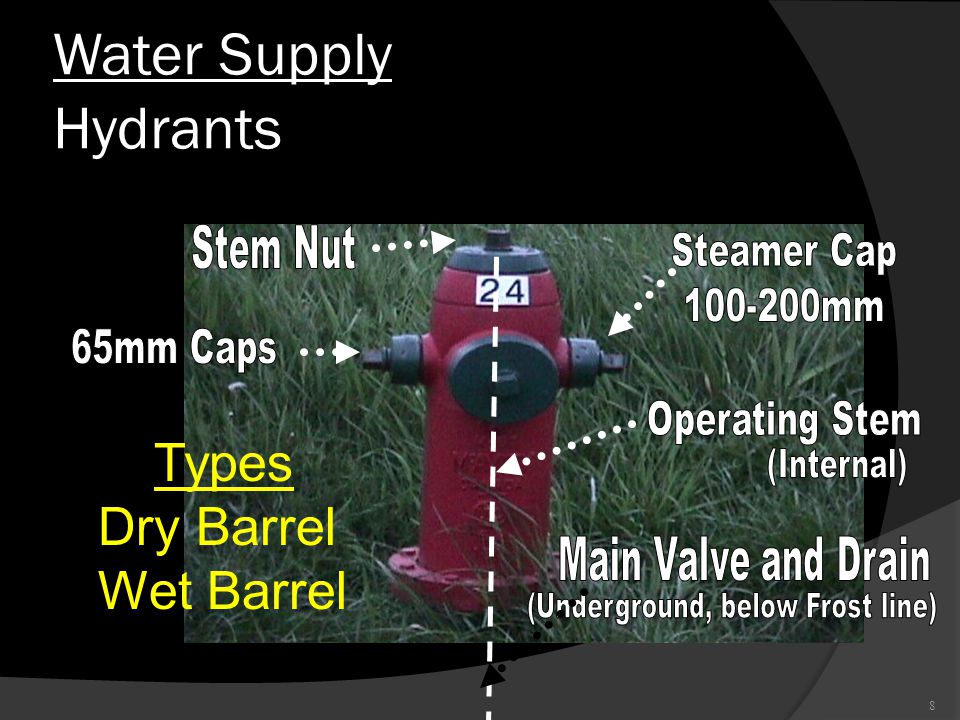 Water Supply
Hydrants

Stem Nut
Steamer Cap
100-200mm
24
65mm Caps
Operating Stem
(Internal)
Types
Dry Barrel
Wet Barrel
Main Valve and Drain
(Underground, below Frost line)
8